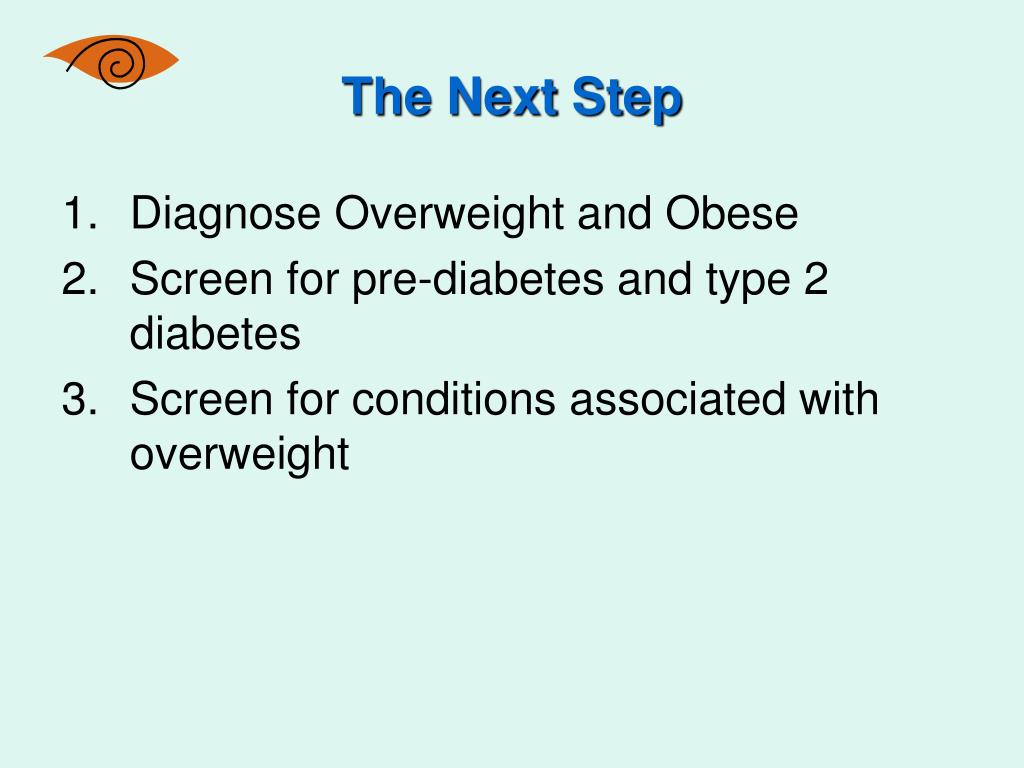 The Next Step

1. Diagnose Overweight and Obese
2. Screen for pre-diabetes and type 2 diabetes
3. Screen for conditions associated with overweight